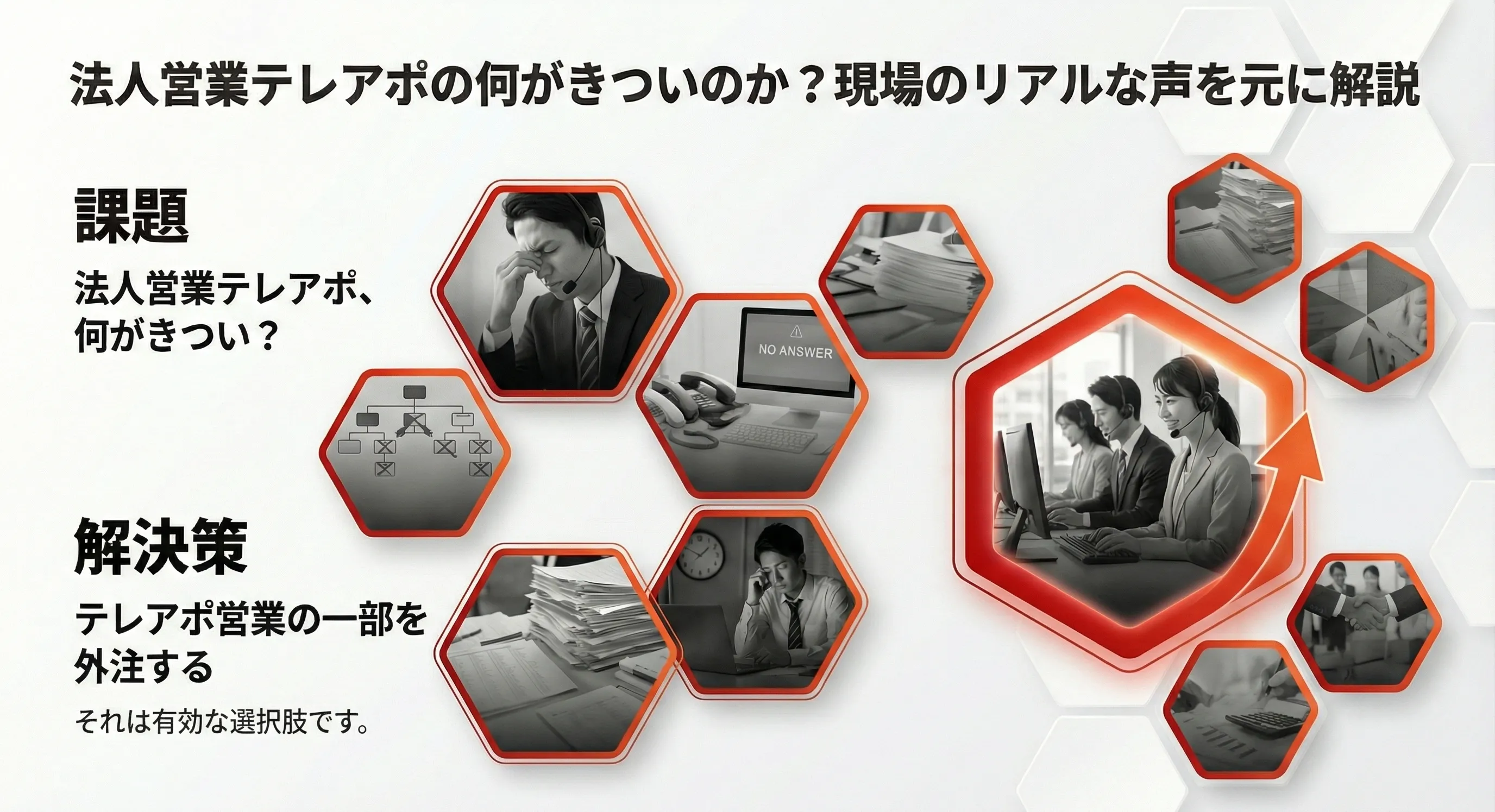 法人営業テレアポの何がきついのか？現場のリアルな声を元に解説

課題

法人営業テレアポ、何がきつい？

NO ANSWER

解決策

テレアポ営業の一部を外注する

それは有効な選択肢です。